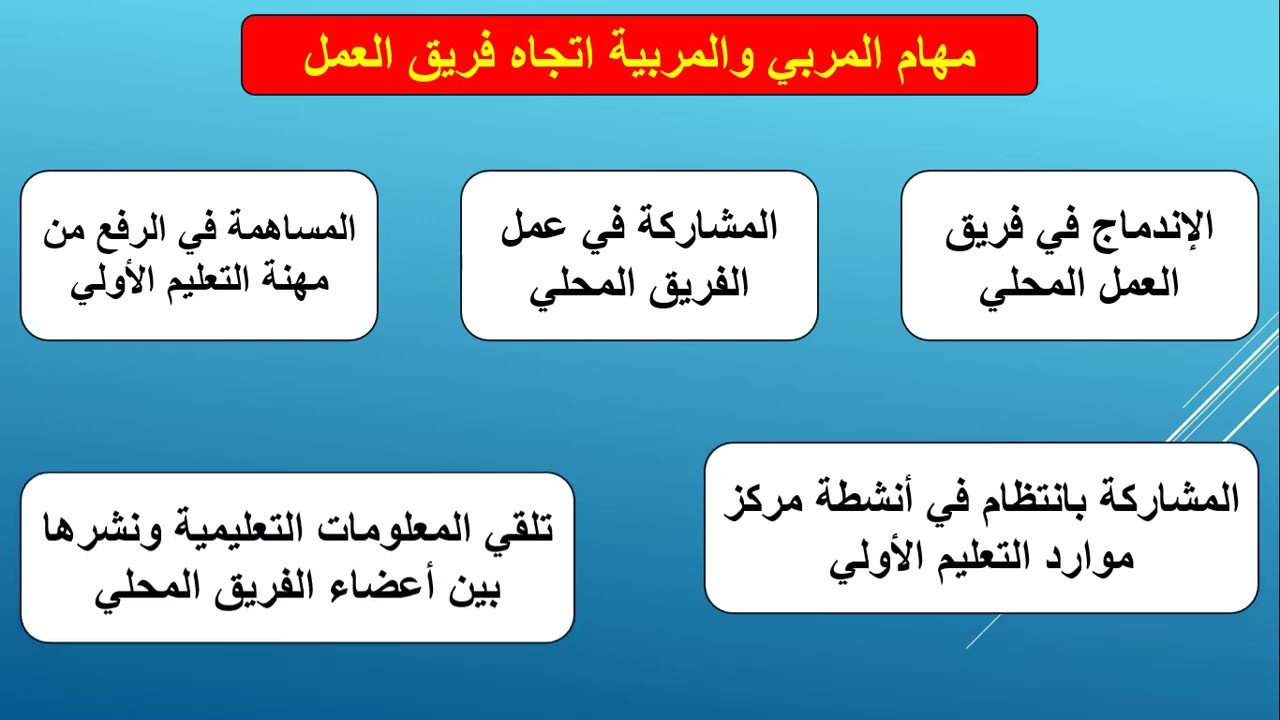 مهام المربي والمربية اتجاه فريق العمل

الإندماج في فريق العمل المحلي

المشاركة في عمل الفريق المحلي

المساهمة في الرفع من مهنة التعليم الأولي

المشاركة بانتظام في أنشطة مركز موارد التعليم الأولي

تلقي المعلومات التعليمية ونشرها بين أعضاء الفريق المحلي